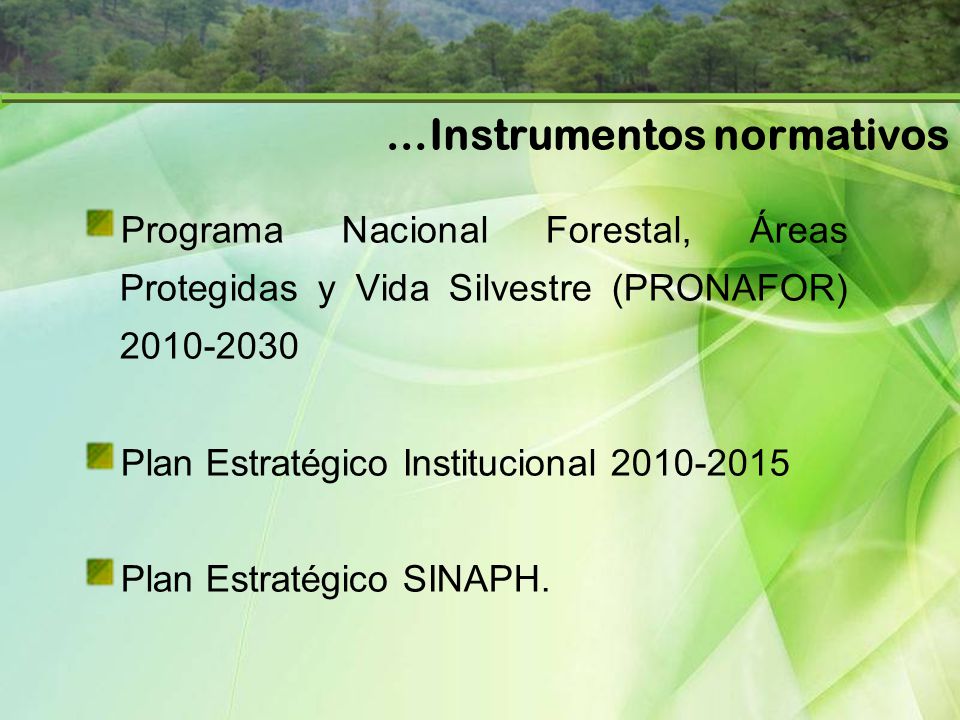 …Instrumentos normativos

Programa Nacional Forestal, Áreas Protegidas y Vida Silvestre (PRONAFOR) 2010-2030

Plan Estratégico Institucional 2010-2015

Plan Estratégico SINAPH.